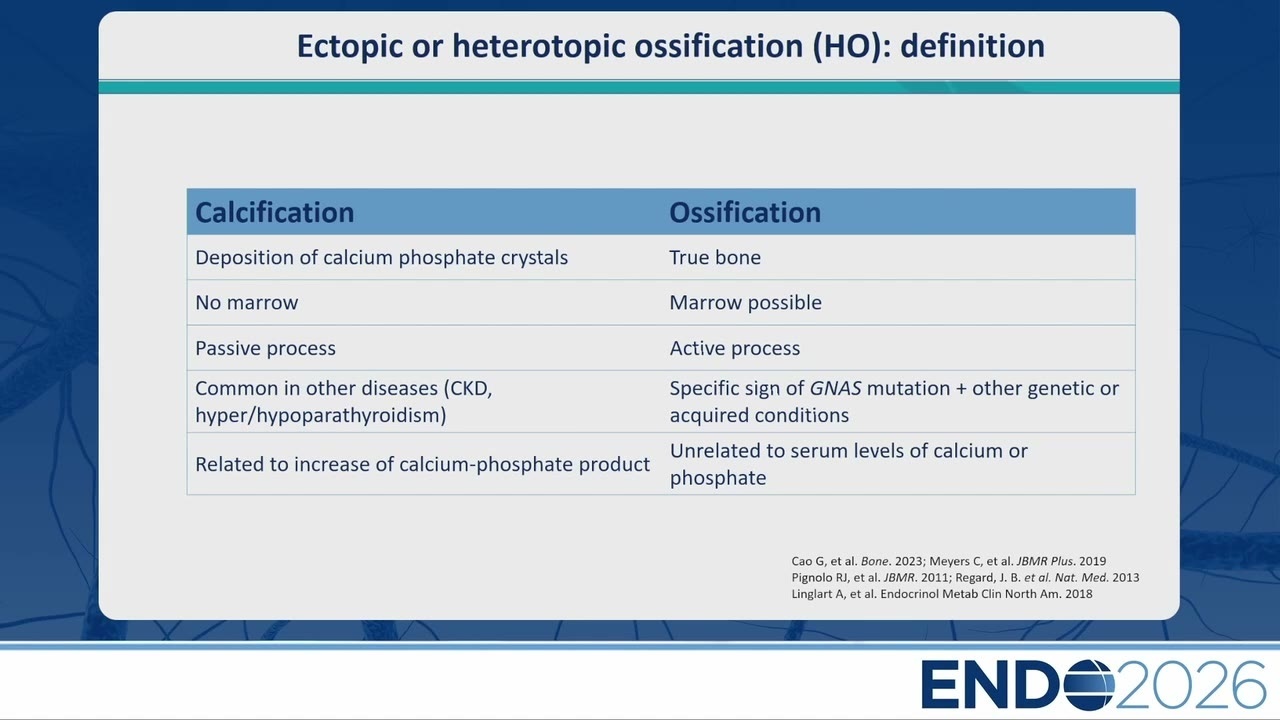 Ectopic or heterotopic ossification (HO): definition

| Calcification | Ossification |
|---|---|
| Deposition of calcium phosphate crystals | True bone |
| No marrow | Marrow possible |
| Passive process | Active process |
| Common in other diseases (CKD, hyper/hypoparathyroidism) | Specific sign of GNAS mutation + other genetic or acquired conditions |
| Related to increase of calcium-phosphate product | Unrelated to serum levels of calcium or phosphate |

Cao G, et al. Bone. 2023; Meyers C, et al. JBMR Plus. 2019
Pignolo RJ, et al. JBMR. 2011; Regard, J. B. et al. Nat. Med. 2013
Linglart A, et al. Endocrinol Metab Clin North Am. 2018

ENDO2026